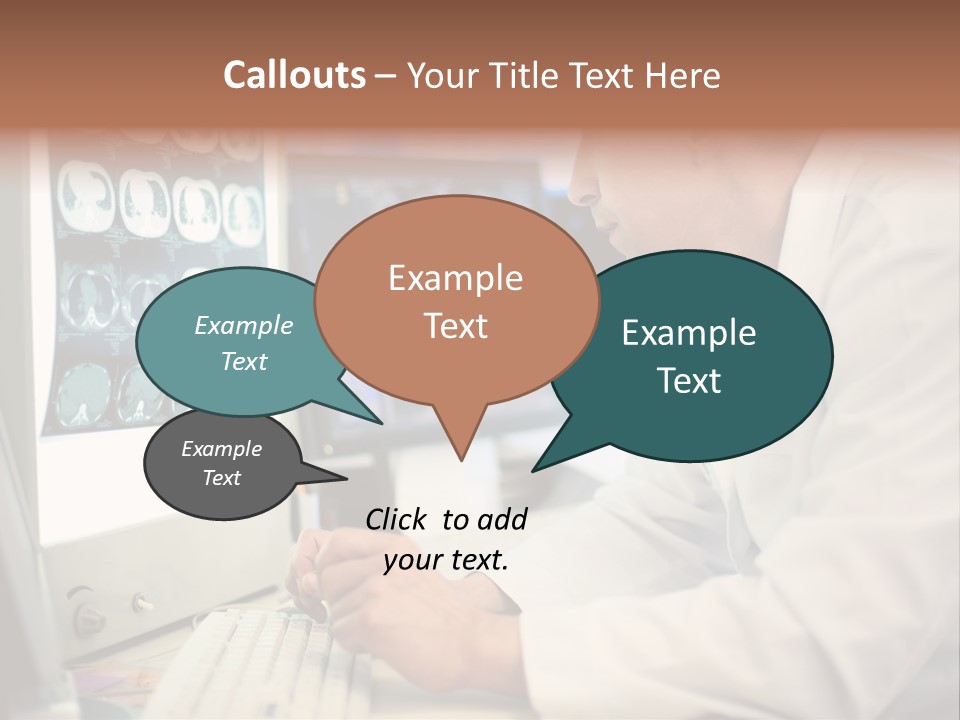 Callouts – Your Title Text Here

Example Text

Example Text

Example Text

Example Text

Click to add your text.